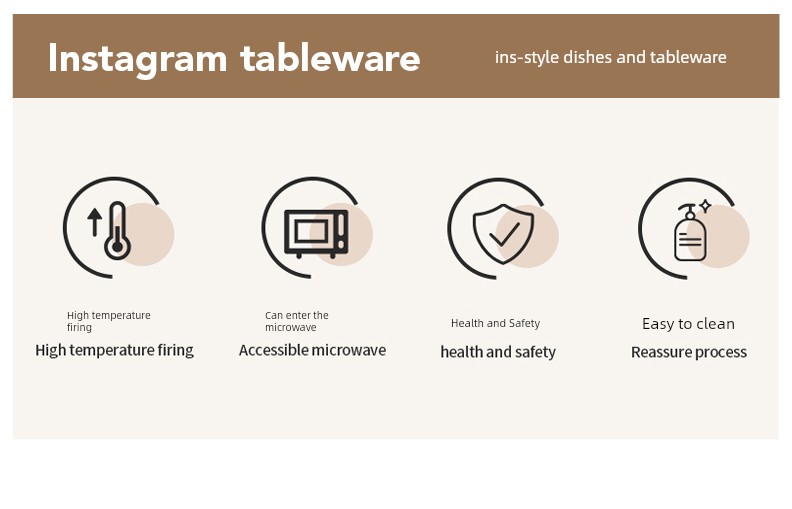 Instagram tableware

ins-style dishes and tableware

High temperature firing

High temperature firing

Can enter the microwave

Accessible microwave

Health and Safety

health and safety

Easy to clean

Reassure process